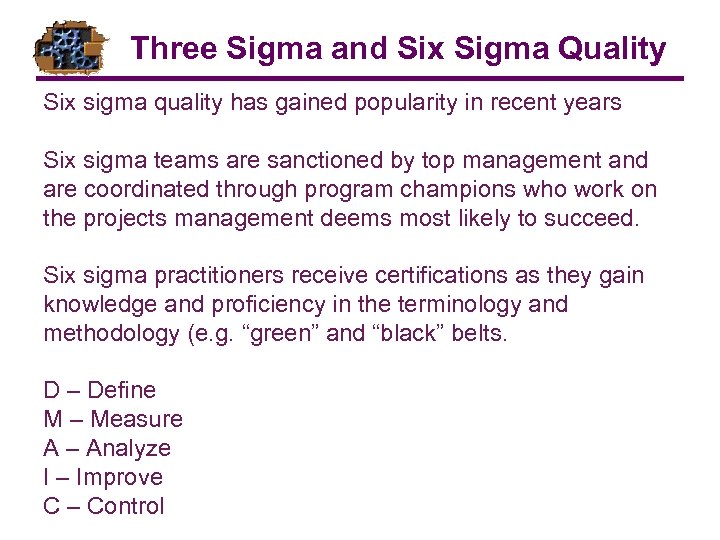 Three Sigma and Six Sigma Quality

Six sigma quality has gained popularity in recent years

Six sigma teams are sanctioned by top management and are coordinated through program champions who work on the projects management deems most likely to succeed.

Six sigma practitioners receive certifications as they gain knowledge and proficiency in the terminology and methodology (e.g. “green” and “black” belts.

D – Define
M – Measure
A – Analyze
I – Improve
C – Control